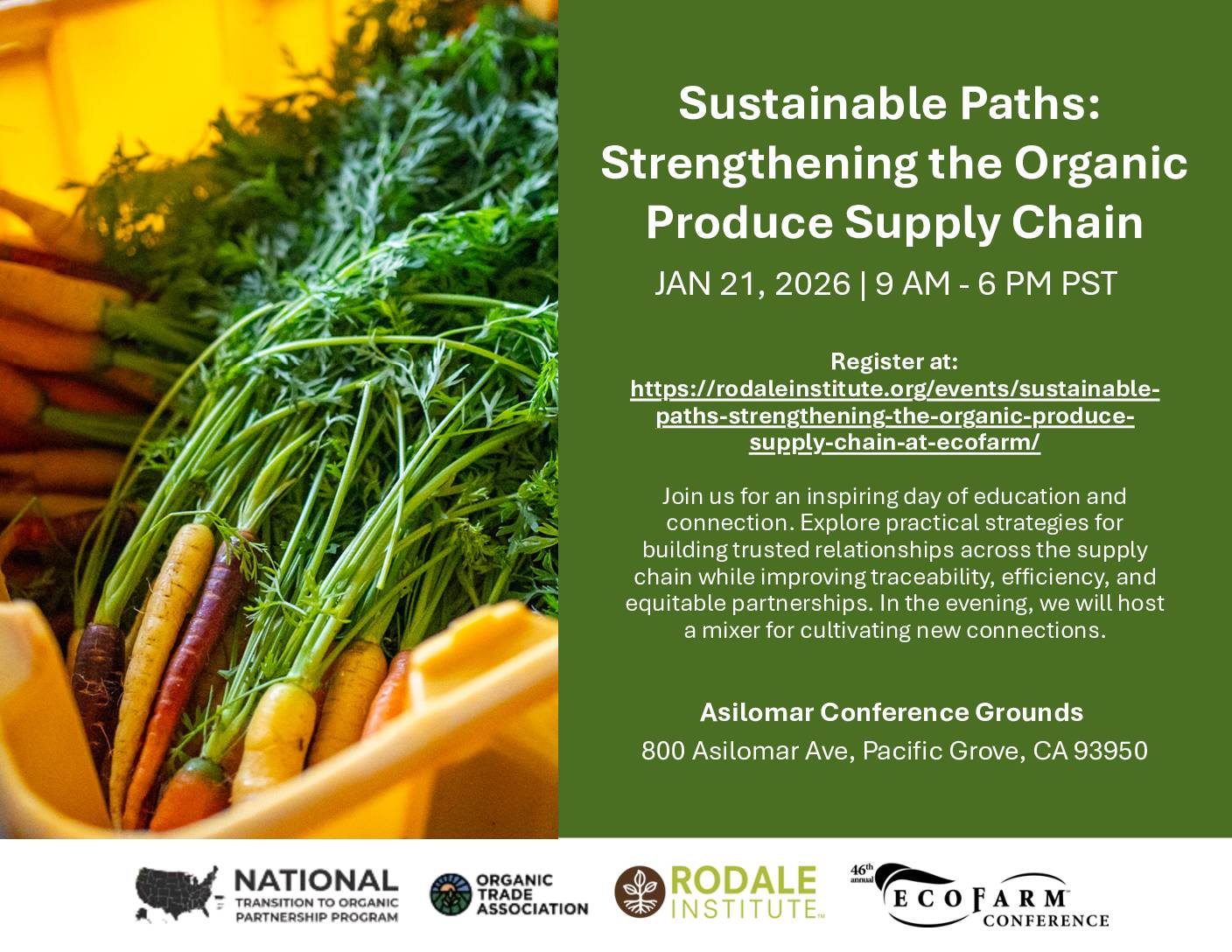 Sustainable Paths: Strengthening the Organic Produce Supply Chain

JAN 21, 2026 | 9 AM - 6 PM PST

Register at:
https://rodaleinstitute.org/events/sustainable-paths-strengthening-the-organic-produce-supply-chain-at-ecofarm/

Join us for an inspiring day of education and connection. Explore practical strategies for building trusted relationships across the supply chain while improving traceability, efficiency, and equitable partnerships. In the evening, we will host a mixer for cultivating new connections.

Asilomar Conference Grounds
800 Asilomar Ave, Pacific Grove, CA 93950

NATIONAL TRANSITION TO ORGANIC PARTNERSHIP PROGRAM

ORGANIC TRADE ASSOCIATION

RODALE INSTITUTE™

46th annual ECOFARM™ CONFERENCE